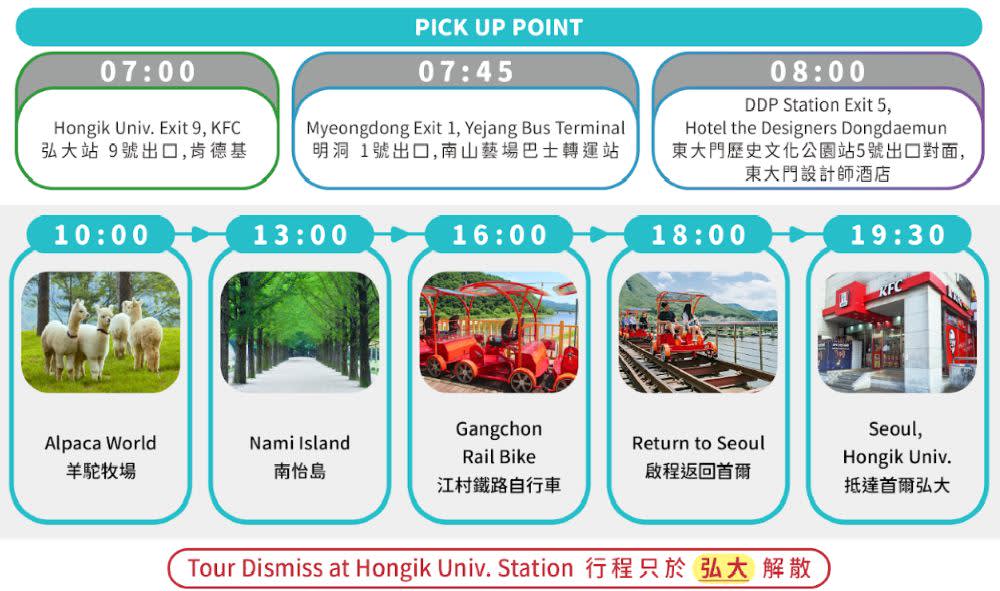 PICK UP POINT

07:00

Hongik Univ. Exit 9, KFC
弘大站 9號出口,肯德基

07:45

Myeongdong Exit 1, Yejang Bus Terminal
明洞 1號出口,南山藝場巴士轉運站

08:00

DDP Station Exit 5,
Hotel the Designers Dongdaemun
東大門歷史文化公園站5號出口對面,
東大門設計師酒店

10:00

Alpaca World
羊駝牧場

13:00

Nami Island
南怡島

16:00

Gangchon
Rail Bike
江村鐵路自行車

18:00

Return to Seoul
啟程返回首爾

19:30

KFC

Seoul,
Hongik Univ.
抵達首爾弘大

Tour Dismiss at Hongik Univ. Station 行程只於 弘大 解散